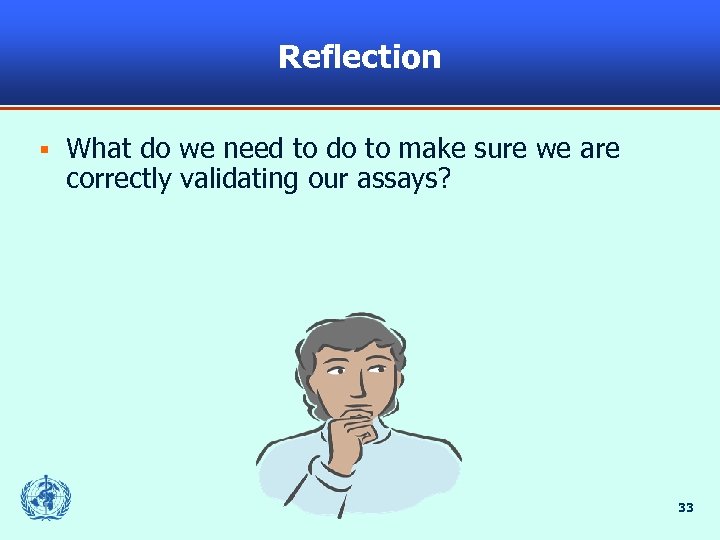 Reflection

▪ What do we need to do to make sure we are correctly validating our assays?

33